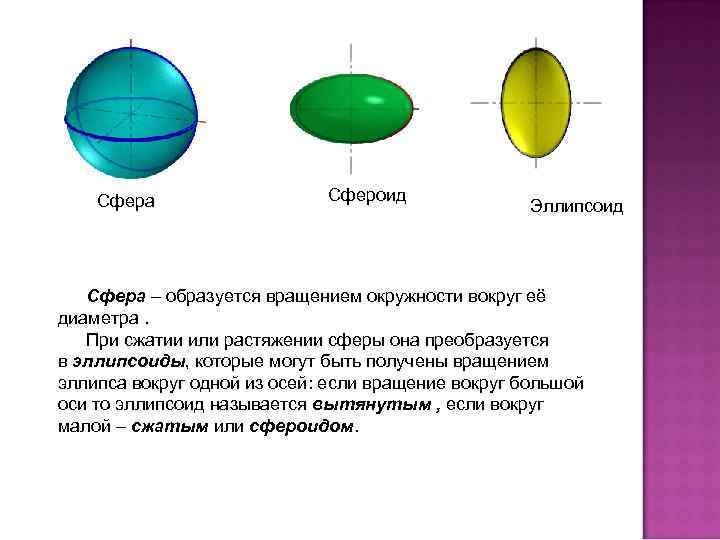 Сфера

Сфероид

Эллипсоид

Сфера – образуется вращением окружности вокруг её диаметра .

При сжатии или растяжении сферы она преобразуется в эллипсоиды, которые могут быть получены вращением эллипса вокруг одной из осей: если вращение вокруг большой оси то эллипсоид называется вытянутым , если вокруг малой – сжатым или сфероидом.